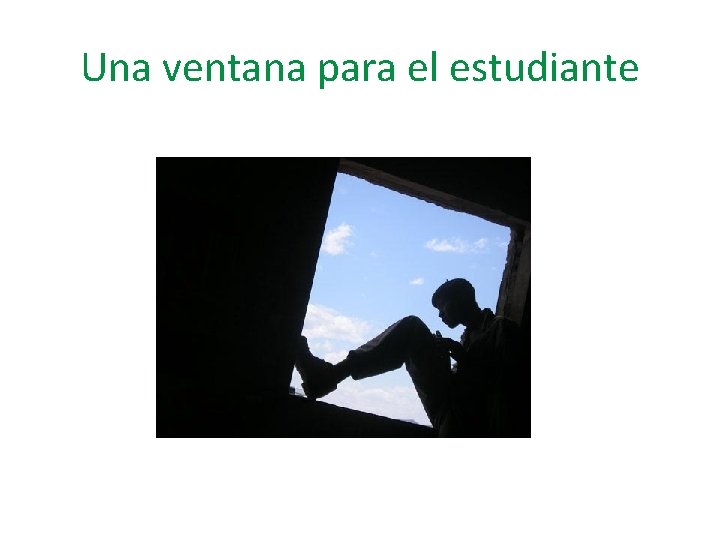 Una ventana para el estudiante